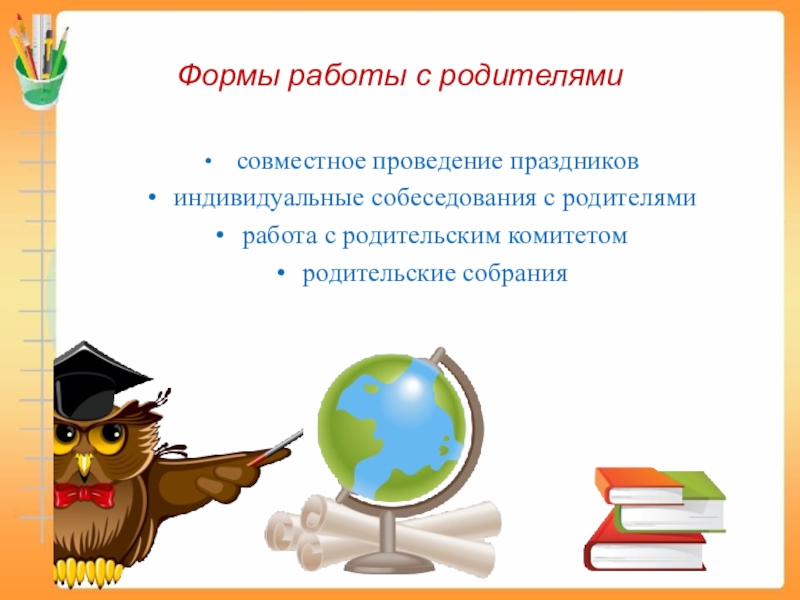 Формы работы с родителями

• совместное проведение праздников
• индивидуальные собеседования с родителями
• работа с родительским комитетом
• родительские собрания